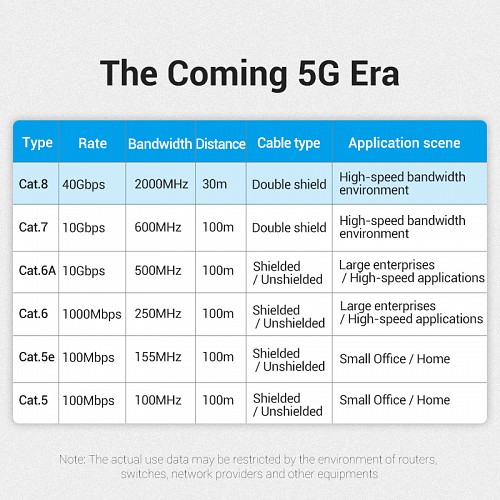 The Coming 5G Era

| Type | Rate | Bandwidth | Distance | Cable type | Application scene |
|---|---|---|---|---|---|
| Cat.8 | 40Gbps | 2000MHz | 30m | Double shield | High-speed bandwidth environment |
| Cat.7 | 10Gbps | 600MHz | 100m | Double shield | High-speed bandwidth environment |
| Cat.6A | 10Gbps | 500MHz | 100m | Shielded / Unshielded | Large enterprises / High-speed applications |
| Cat.6 | 1000Mbps | 250MHz | 100m | Shielded / Unshielded | Large enterprises / High-speed applications |
| Cat.5e | 100Mbps | 155MHz | 100m | Shielded / Unshielded | Small Office / Home |
| Cat.5 | 100Mbps | 100MHz | 100m | Shielded / Unshielded | Small Office / Home |

Note: The actual use data may be restricted by the environment of routers, switches, network providers and other equipments